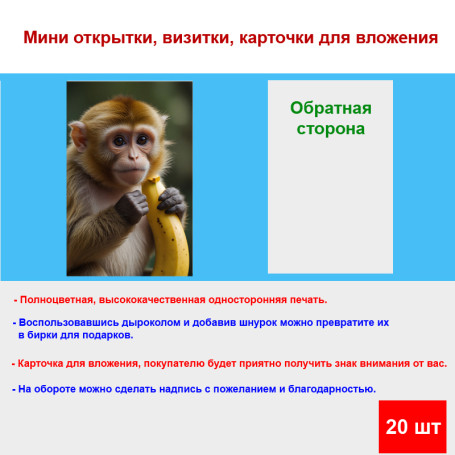 Мини открытки, визитки, карточки для вложения

Обратная сторона

- Полноцветная, высококачественная односторонняя печать.

- Воспользовавшись дыроколом и добавив шнурок можно превратите их в бирки для подарков.

- Карточка для вложения, покупателю будет приятно получить знак внимания от вас.

- На обороте можно сделать надпись с пожеланием и благодарностью.

20 шт